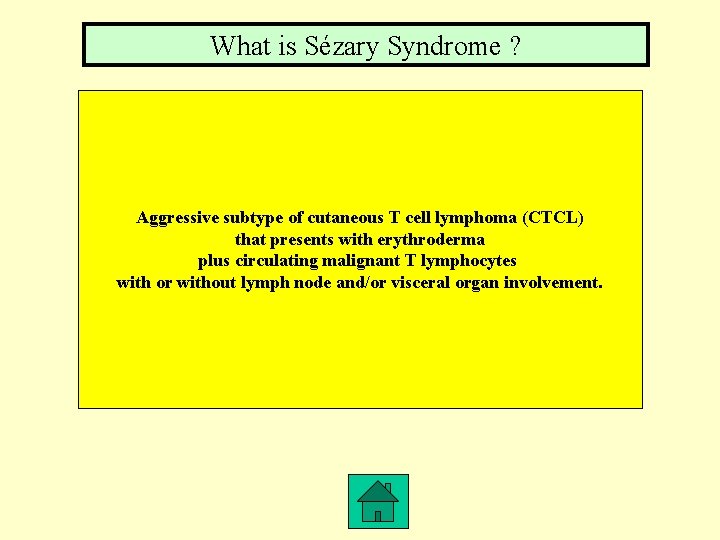 What is Sézary Syndrome ?

Aggressive subtype of cutaneous T cell lymphoma (CTCL)
that presents with erythroderma
plus circulating malignant T lymphocytes
with or without lymph node and/or visceral organ involvement.